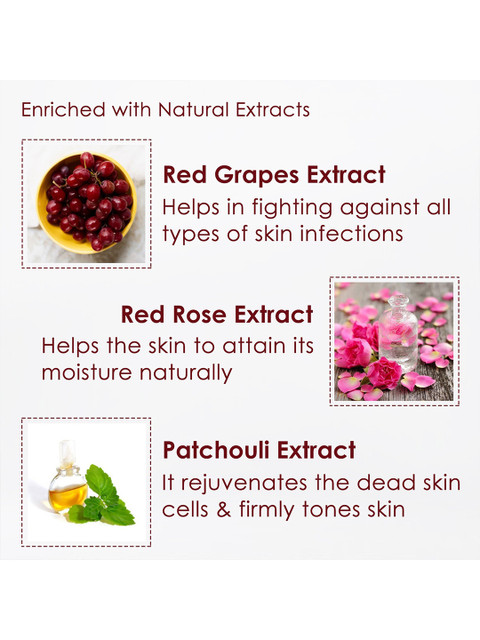 Enriched with Natural Extracts

Red Grapes Extract
Helps in fighting against all types of skin infections

Red Rose Extract
Helps the skin to attain its moisture naturally

Patchouli Extract
It rejuvenates the dead skin cells & firmly tones skin